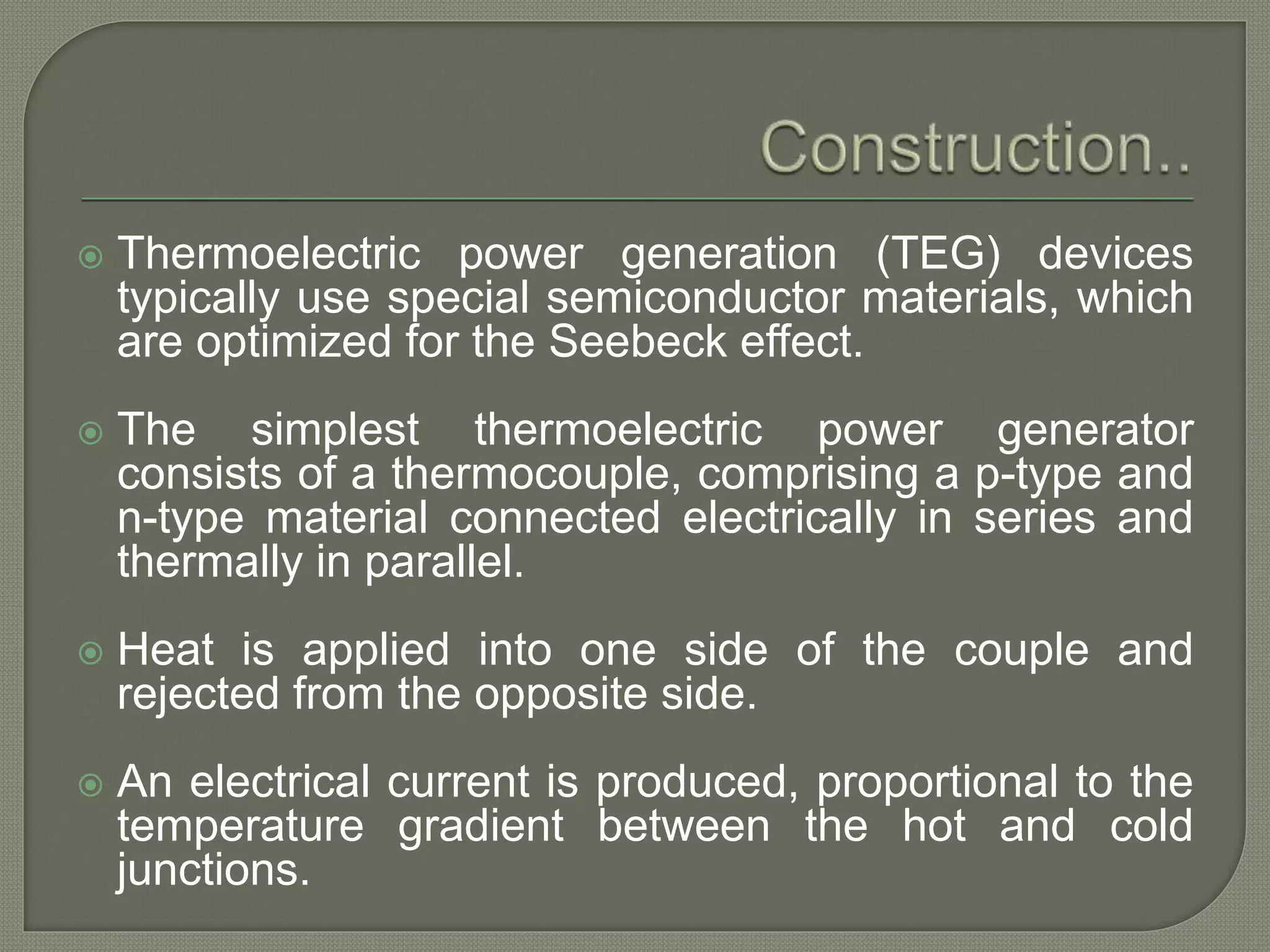 Construction..

Thermoelectric power generation (TEG) devices typically use special semiconductor materials, which are optimized for the Seebeck effect.

The simplest thermoelectric power generator consists of a thermocouple, comprising a p-type and n-type material connected electrically in series and thermally in parallel.

Heat is applied into one side of the couple and rejected from the opposite side.

An electrical current is produced, proportional to the temperature gradient between the hot and cold junctions.